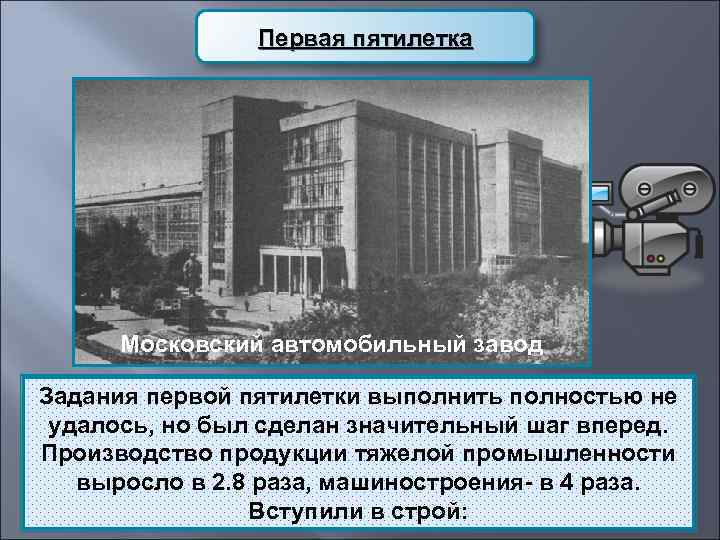 Первая пятилетка

Московский автомобильный завод

Задания первой пятилетки выполнить полностью не удалось, но был сделан значительный шаг вперед. Производство продукции тяжелой промышленности выросло в 2.8 раза, машиностроения- в 4 раза. Вступили в строй: